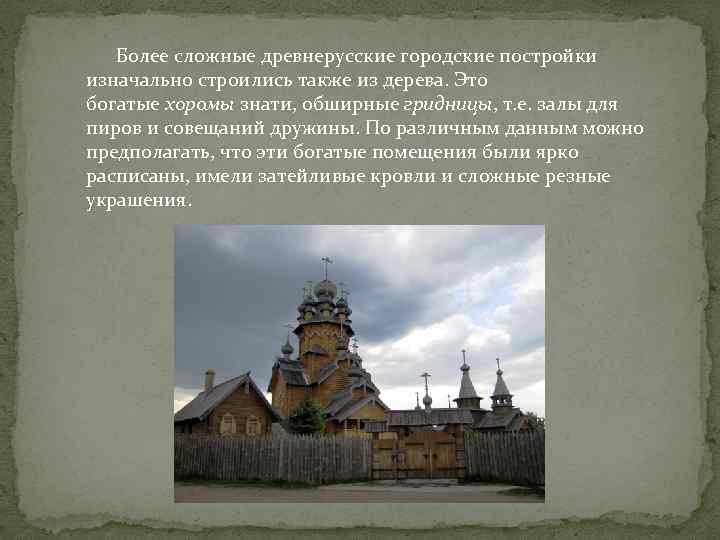 Более сложные древнерусские городские постройки изначально строились также из дерева. Это богатые хоромы знати, обширные гридницы, т.е. залы для пиров и совещаний дружины. По различным данным можно предполагать, что эти богатые помещения были ярко расписаны, имели затейливые кровли и сложные резные украшения.